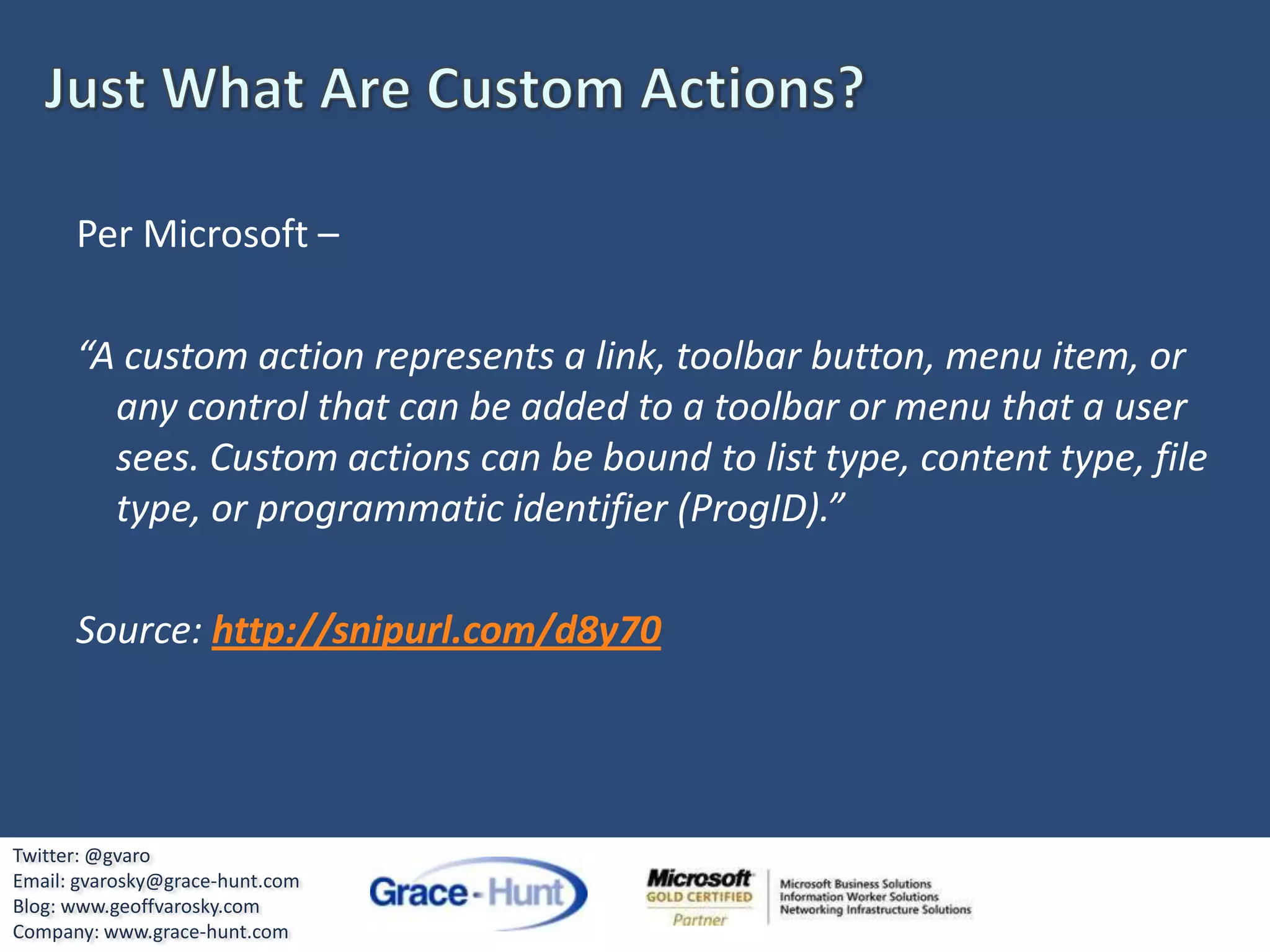 Just What Are Custom Actions?

Per Microsoft –

“A custom action represents a link, toolbar button, menu item, or any control that can be added to a toolbar or menu that a user sees. Custom actions can be bound to list type, content type, file type, or programmatic identifier (ProgID).”

Source: http://snipurl.com/d8y70

Twitter: @gvaro
Email: gvarosky@grace-hunt.com
Blog: www.geoffvarosky.com
Company: www.grace-hunt.com

Grace-Hunt

Microsoft
GOLD CERTIFIED
Partner

Microsoft Business Solutions
Information Worker Solutions
Networking Infrastructure Solutions